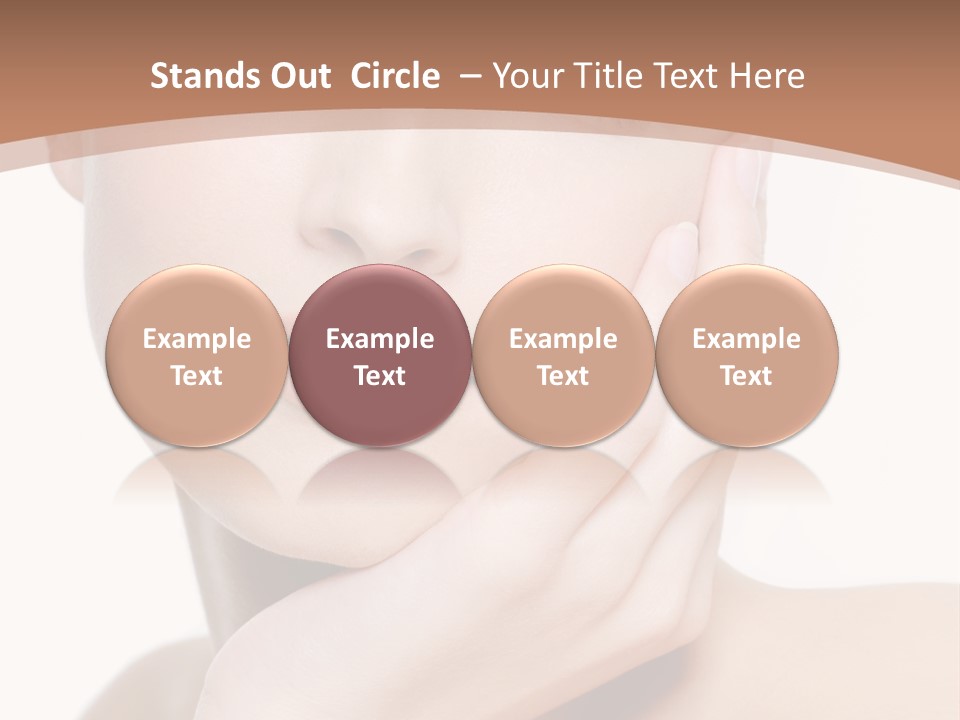 Stands Out Circle – Your Title Text Here

Example Text

Example Text

Example Text

Example Text